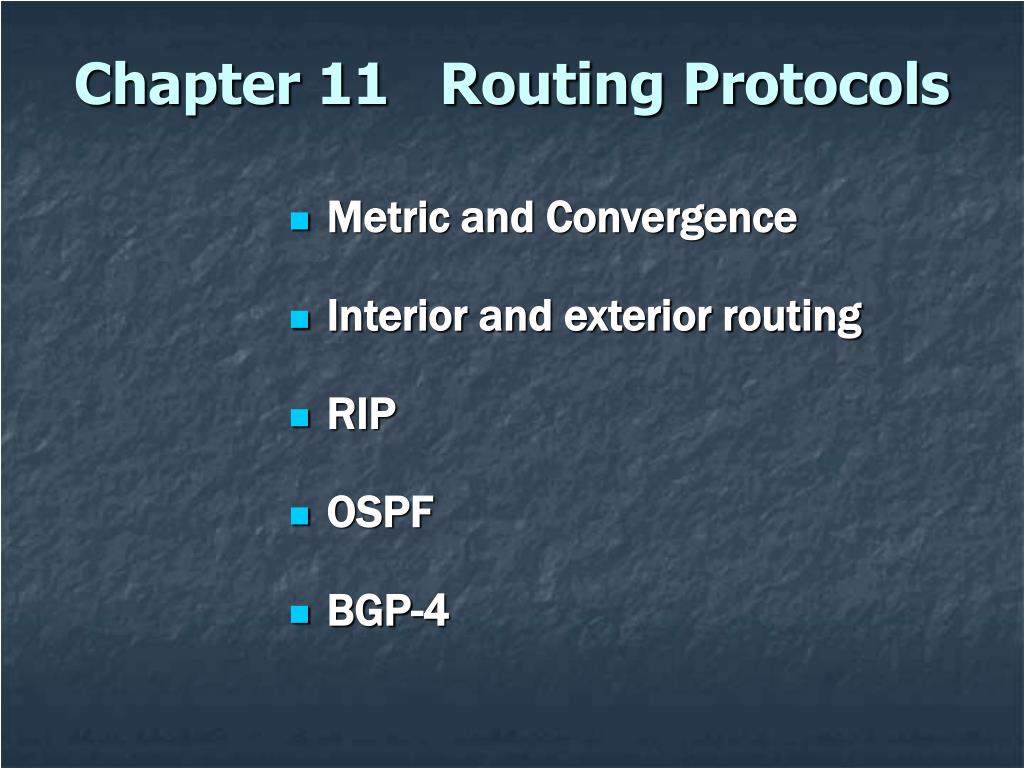 Chapter 11   Routing Protocols

- Metric and Convergence
- Interior and exterior routing
- RIP
- OSPF
- BGP-4